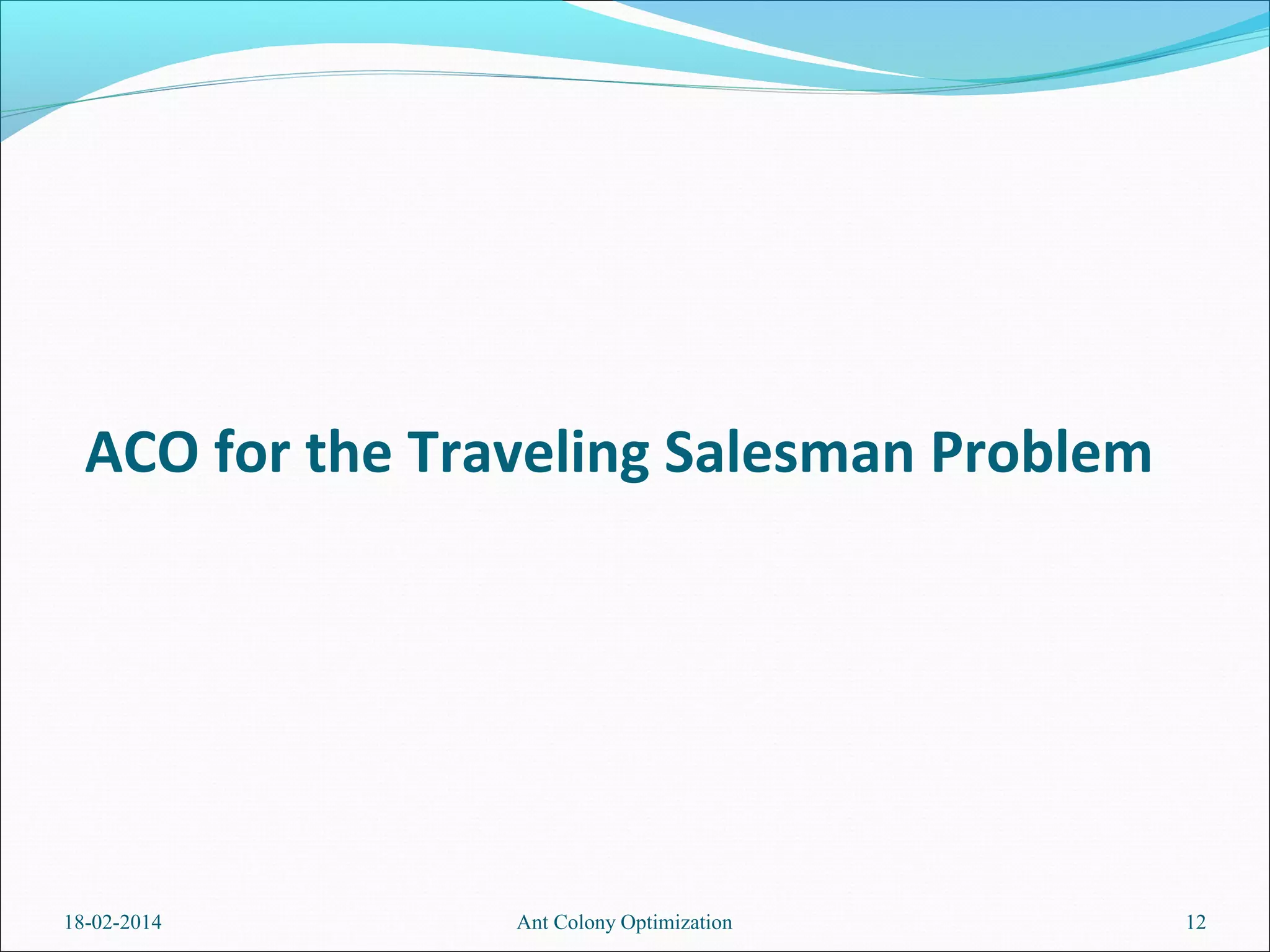 ACO for the Traveling Salesman Problem

18-02-2014

Ant Colony Optimization

12